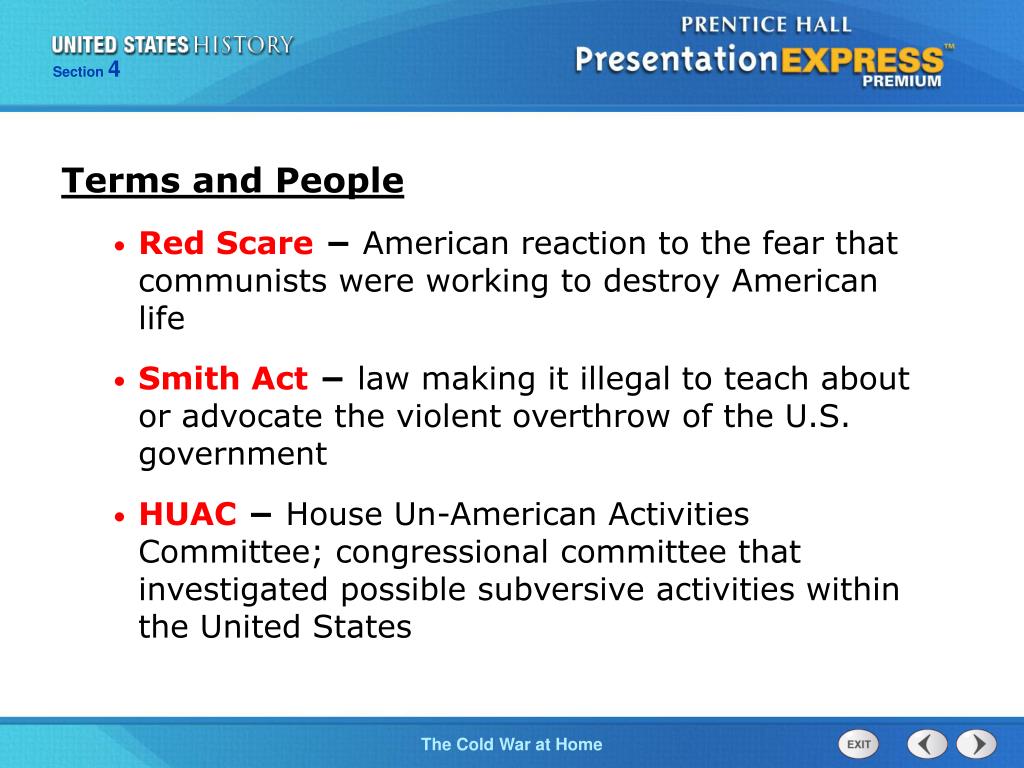 UNITED STATES HISTORY
Section 4

PRENTICE HALL
PresentationEXPRESS™
PREMIUM

Terms and People

• Red Scare – American reaction to the fear that communists were working to destroy American life

• Smith Act – law making it illegal to teach about or advocate the violent overthrow of the U.S. government

• HUAC – House Un-American Activities Committee; congressional committee that investigated possible subversive activities within the United States

The Cold War at Home

EXIT